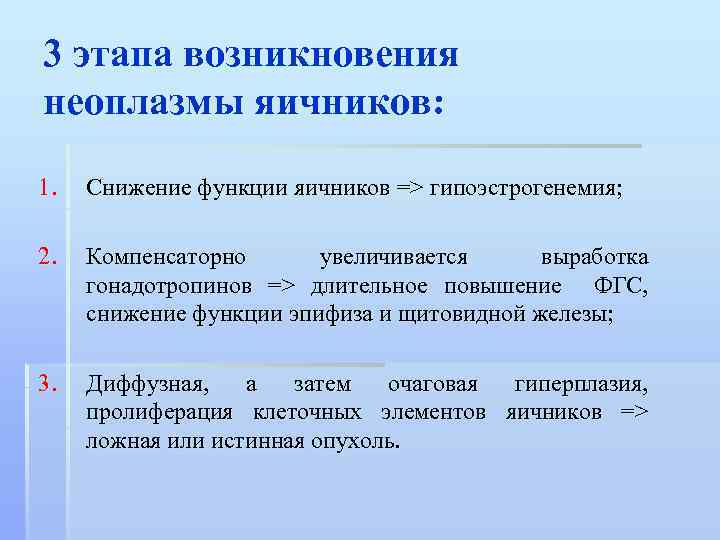 3 этапа возникновения неоплазмы яичников:

1. Снижение функции яичников => гипоэстрогенемия;

2. Компенсаторно увеличивается выработка гонадотропинов => длительное повышение ФГС, снижение функции эпифиза и щитовидной железы;

3. Диффузная, а затем очаговая гиперплазия, пролиферация клеточных элементов яичников => ложная или истинная опухоль.